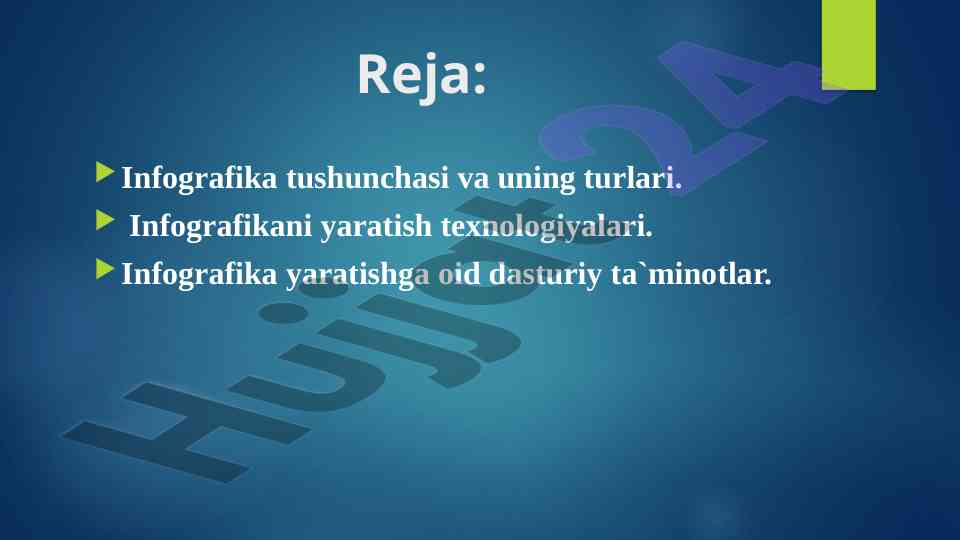 Reja:

Infografika tushunchasi va uning turlari.

Infografikani yaratish texnologiyalari.

Infografika yaratishga oid dasturiy ta`minotlar.

Hujjat24